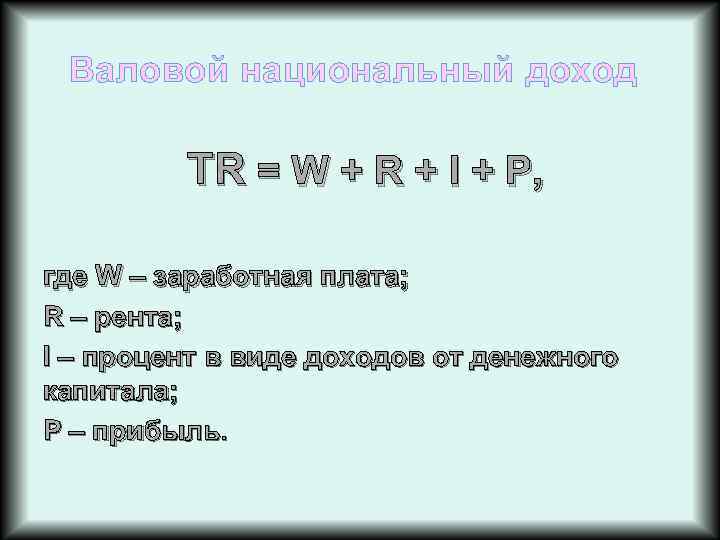 Валовой национальный доход

$TR = W + R + I + P,$

где W – заработная плата;

R – рента;

I – процент в виде доходов от денежного капитала;

P – прибыль.